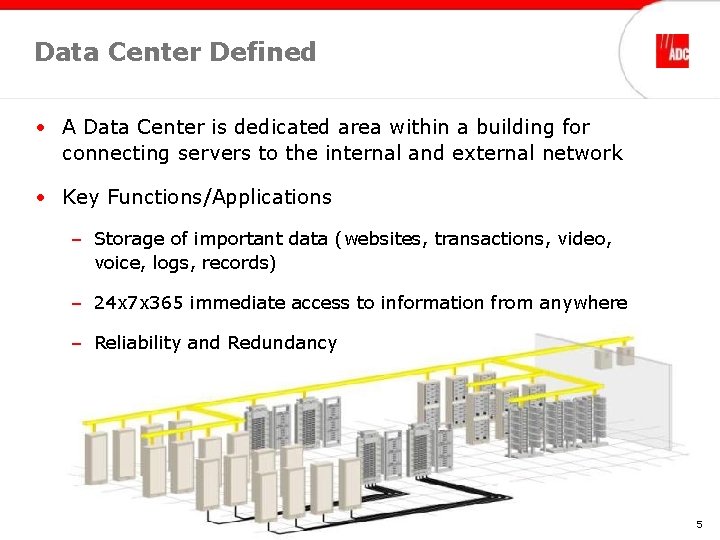 Data Center Defined

ADC

• A Data Center is dedicated area within a building for connecting servers to the internal and external network

• Key Functions/Applications

– Storage of important data (websites, transactions, video, voice, logs, records)

– 24x7x365 immediate access to information from anywhere

– Reliability and Redundancy

5